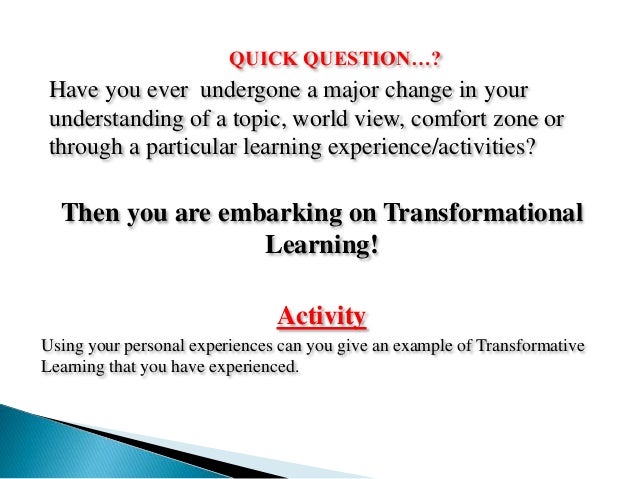 QUICK QUESTION…?

Have you ever  undergone a major change in your understanding of a topic, world view, comfort zone or through a particular learning experience/activities?

Then you are embarking on Transformational Learning!

Activity

Using your personal experiences can you give an example of Transformative Learning that you have experienced.